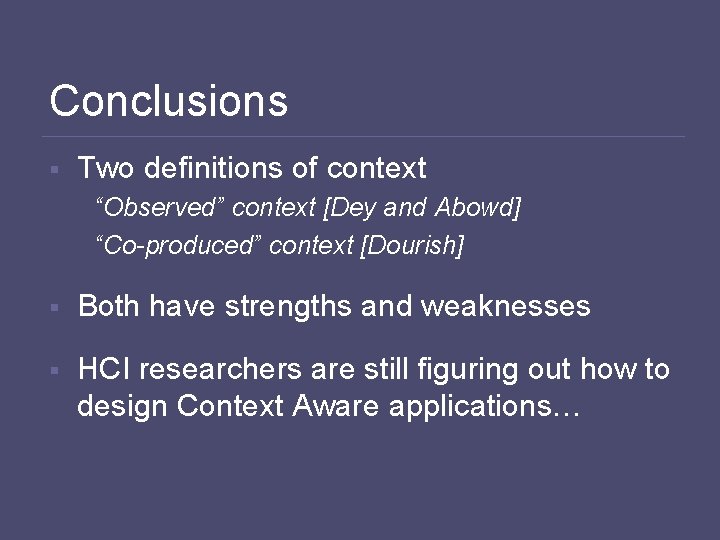 Conclusions

▪ Two definitions of context

“Observed” context [Dey and Abowd]

“Co-produced” context [Dourish]

▪ Both have strengths and weaknesses

▪ HCI researchers are still figuring out how to design Context Aware applications…